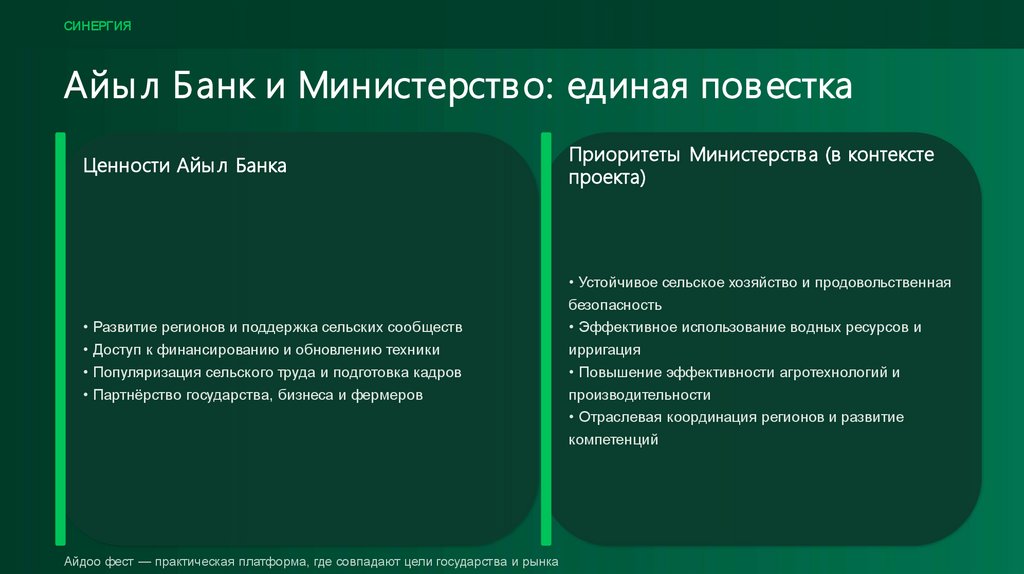 СИНЕРГИЯ

Айыл Банк и Министерство: единая повестка

Ценности Айыл Банка

• Развитие регионов и поддержка сельских сообществ
• Доступ к финансированию и обновлению техники
• Популяризация сельского труда и подготовка кадров
• Партнёрство государства, бизнеса и фермеров

Приоритеты Министерства (в контексте проекта)

• Устойчивое сельское хозяйство и продовольственная безопасность
• Эффективное использование водных ресурсов и ирригация
• Повышение эффективности агротехнологий и производительности
• Отраслевая координация регионов и развитие компетенций

Айдоо фест — практическая платформа, где совпадают цели государства и рынка